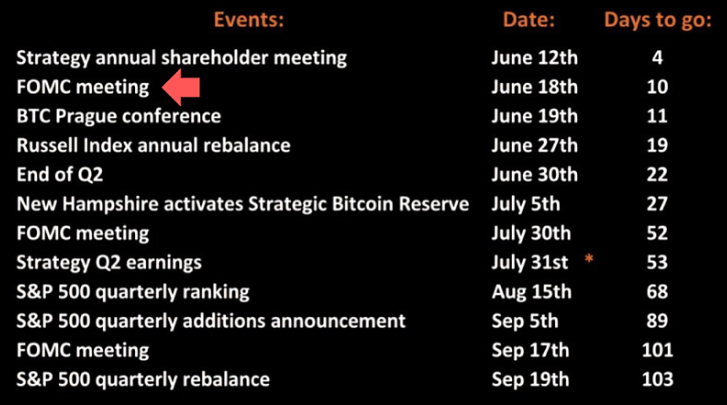 | Events: | Date: | Days to go: |
|---|---|---|
| Strategy annual shareholder meeting | June 12th | 4 |
| FOMC meeting | June 18th | 10 |
| BTC Prague conference | June 19th | 11 |
| Russell Index annual rebalance | June 27th | 19 |
| End of Q2 | June 30th | 22 |
| New Hampshire activates Strategic Bitcoin Reserve | July 5th | 27 |
| FOMC meeting | July 30th | 52 |
| Strategy Q2 earnings | July 31st * | 53 |
| S&P 500 quarterly ranking | Aug 15th | 68 |
| S&P 500 quarterly additions announcement | Sep 5th | 89 |
| FOMC meeting | Sep 17th | 101 |
| S&P 500 quarterly rebalance | Sep 19th | 103 |